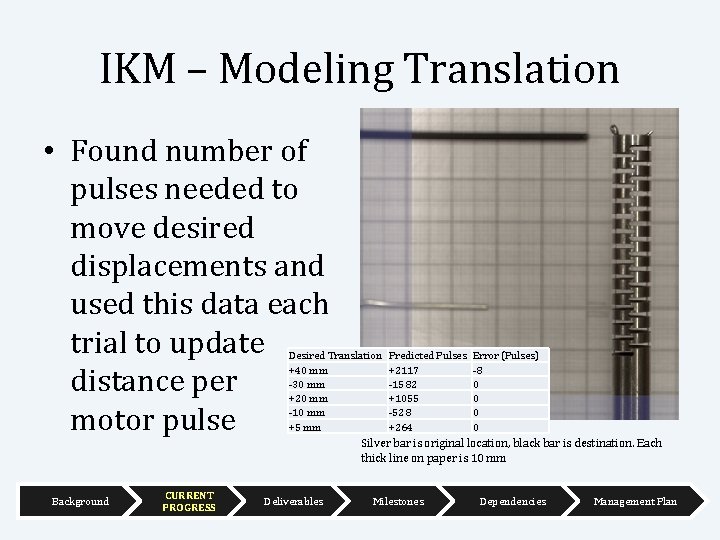 IKM – Modeling Translation

• Found number of pulses needed to move desired displacements and used this data each trial to update distance per motor pulse

| Desired Translation | Predicted Pulses | Error (Pulses) |
|---|---|---|
| +40 mm | +2117 | -8 |
| -30 mm | -1582 | 0 |
| +20 mm | +1055 | 0 |
| -10 mm | -528 | 0 |
| +5 mm | +264 | 0 |

Silver bar is original location, black bar is destination. Each thick line on paper is 10 mm

Background
CURRENT PROGRESS
Deliverables
Milestones
Dependencies
Management Plan